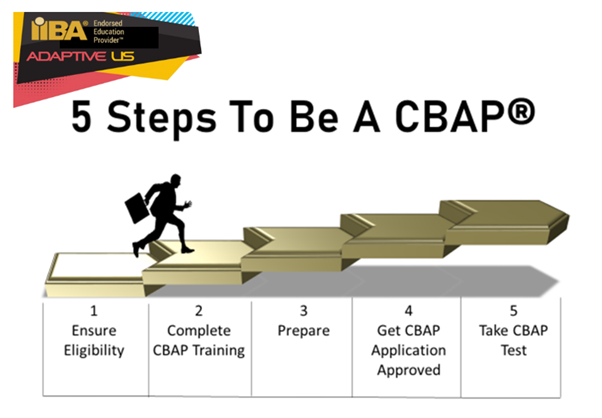 IIBA® Endorsed Education Provider™
ADAPTIVE US

5 Steps To Be A CBAP®

| 1 Ensure Eligibility | 2 Complete CBAP Training | 3 Prepare | 4 Get CBAP Application Approved | 5 Take CBAP Test |
|---|---|---|---|---|